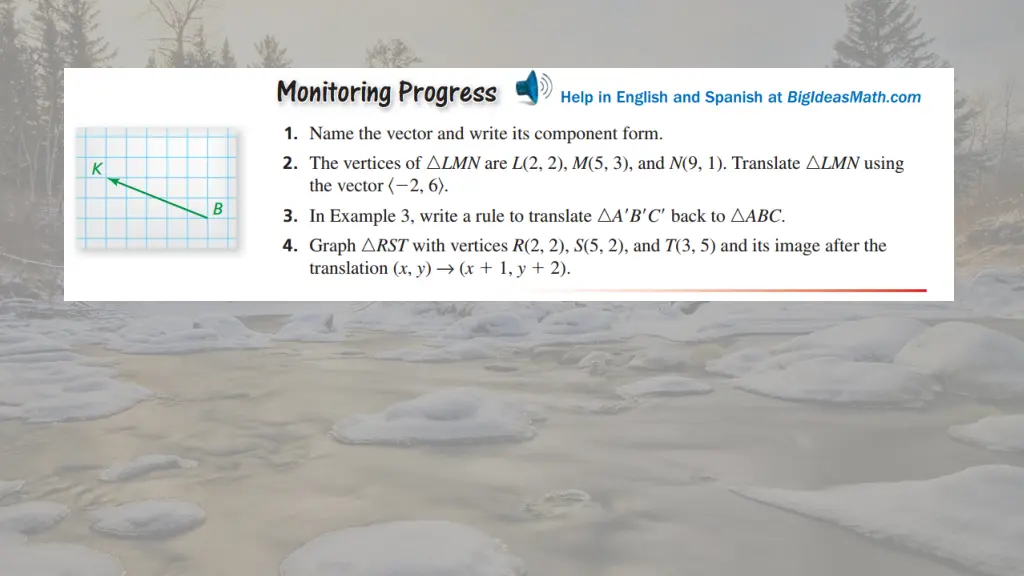 Monitoring Progress

Help in English and Spanish at BigIdeasMath.com

K

B

1. Name the vector and write its component form.

2. The vertices of $\triangle LMN$ are $L(2, 2)$, $M(5, 3)$, and $N(9, 1)$. Translate $\triangle LMN$ using the vector $\langle -2, 6 \rangle$.

3. In Example 3, write a rule to translate $\triangle A'B'C'$ back to $\triangle ABC$.

4. Graph $\triangle RST$ with vertices $R(2, 2)$, $S(5, 2)$, and $T(3, 5)$ and its image after the translation $(x, y) \rightarrow (x + 1, y + 2)$.